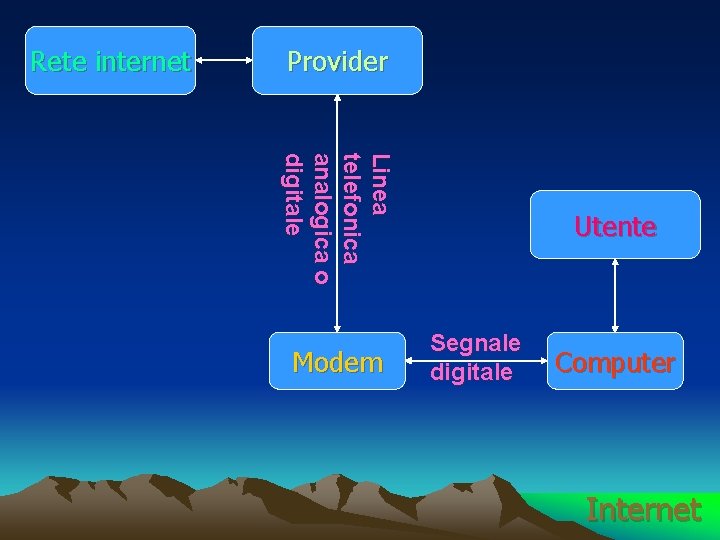 Rete internet

Provider

Linea telefonica analogica o digitale

Utente

Modem

Segnale digitale

Computer

Internet